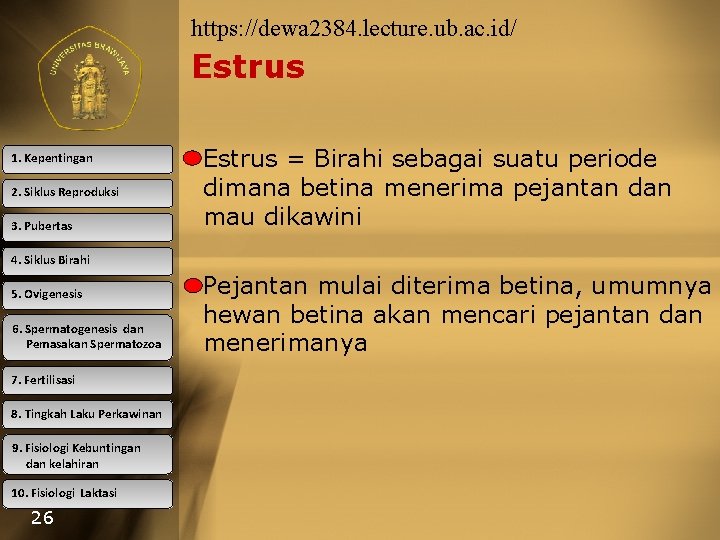 UNIVERSITAS BRAWIJAYA

1. Kepentingan

2. Siklus Reproduksi

3. Pubertas

4. Siklus Birahi

5. Ovigenesis

6. Spermatogenesis dan Pemasakan Spermatozoa

7. Fertilisasi

8. Tingkah Laku Perkawinan

9. Fisiologi Kebuntingan dan kelahiran

10. Fisiologi Laktasi

26

https://dewa2384.lecture.ub.ac.id/

Estrus

Estrus = Birahi sebagai suatu periode dimana betina menerima pejantan dan mau dikawini

Pejantan mulai diterima betina, umumnya hewan betina akan mencari pejantan dan menerimanya